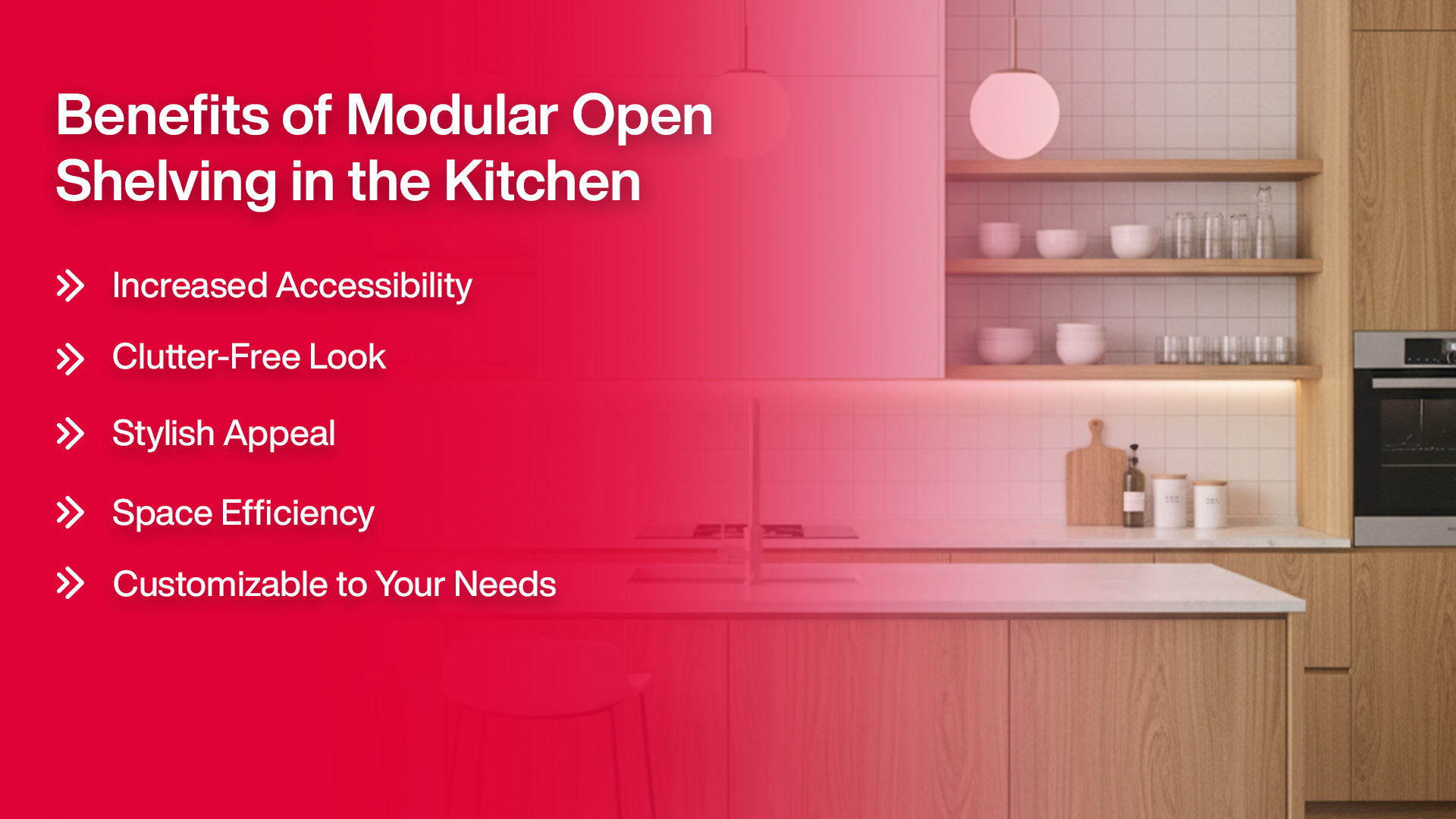 Benefits of Modular Open Shelving in the Kitchen

Increased Accessibility

Clutter-Free Look

Stylish Appeal

Space Efficiency

Customizable to Your Needs